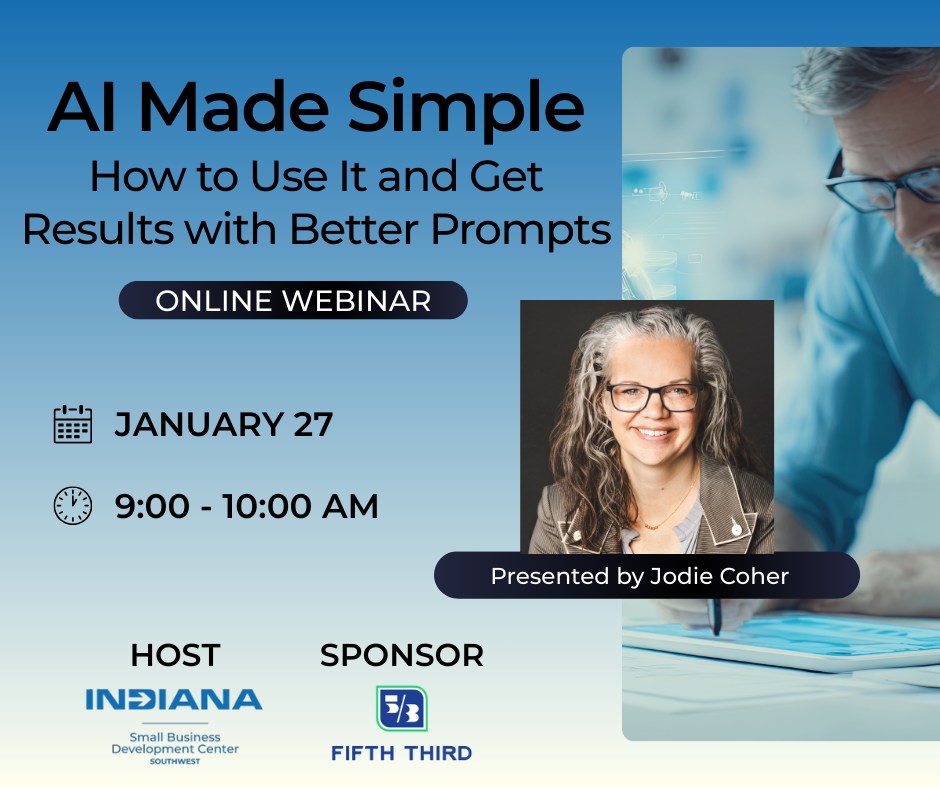 AI Made Simple
How to Use It and Get Results with Better Prompts

ONLINE WEBINAR

JANUARY 27

9:00 - 10:00 AM

Presented by Jodie Coher

HOST
INDIANA
Small Business Development Center
SOUTHWEST

SPONSOR
5/3
FIFTH THIRD